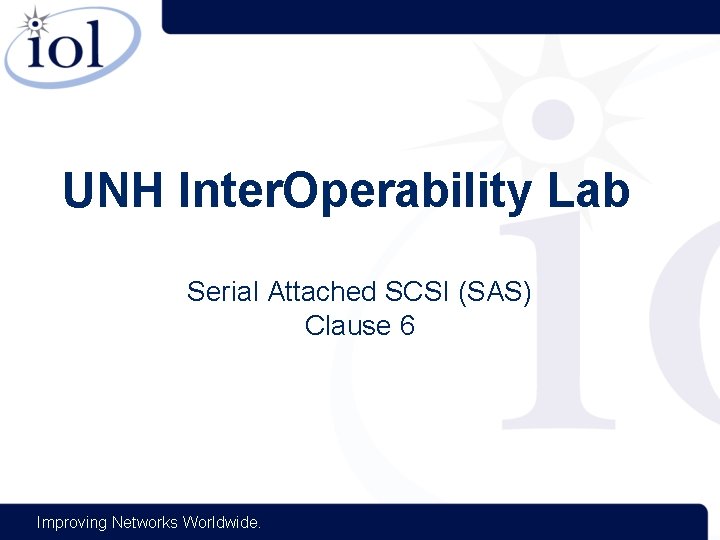 iol

UNH InterOperability Lab

Serial Attached SCSI (SAS)
Clause 6

Improving Networks Worldwide.